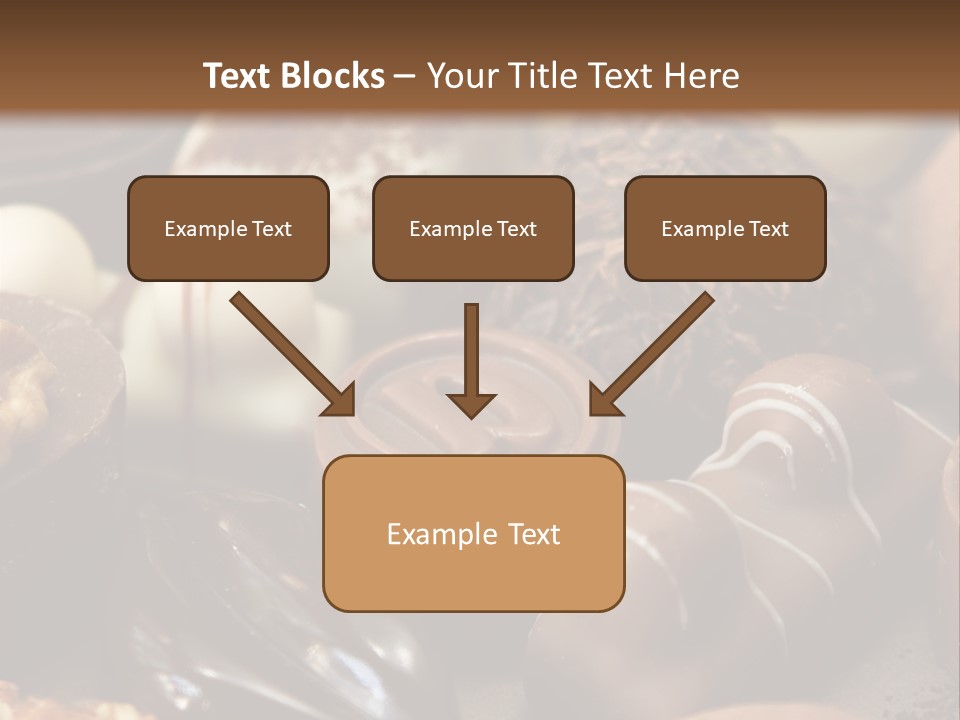 Text Blocks – Your Title Text Here

Example Text

Example Text

Example Text

Example Text